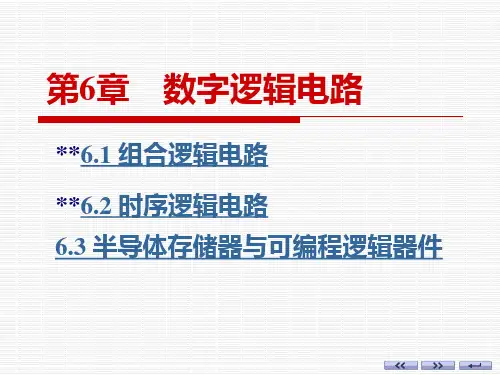 第6章　数字逻辑电路

**6.1 组合逻辑电路

**6.2 时序逻辑电路

6.3 半导体存储器与可编程逻辑器件

<< >>